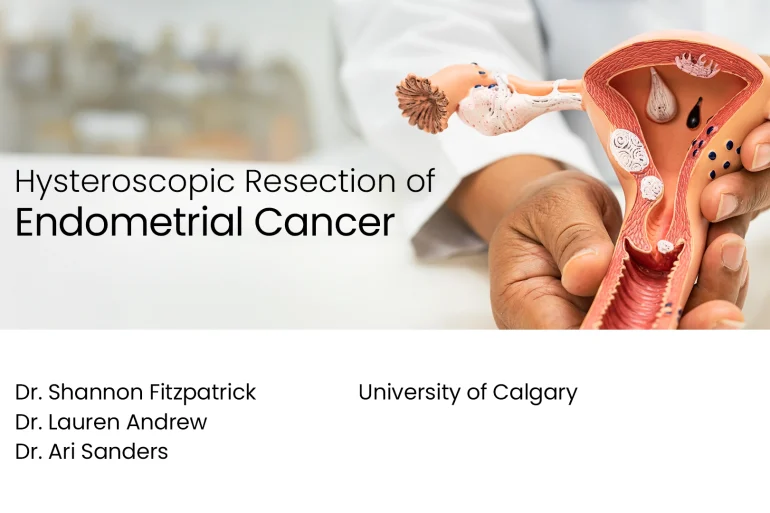 Hysteroscopic Resection of
Endometrial Cancer

Dr. Shannon Fitzpatrick
Dr. Lauren Andrew
Dr. Ari Sanders

University of Calgary